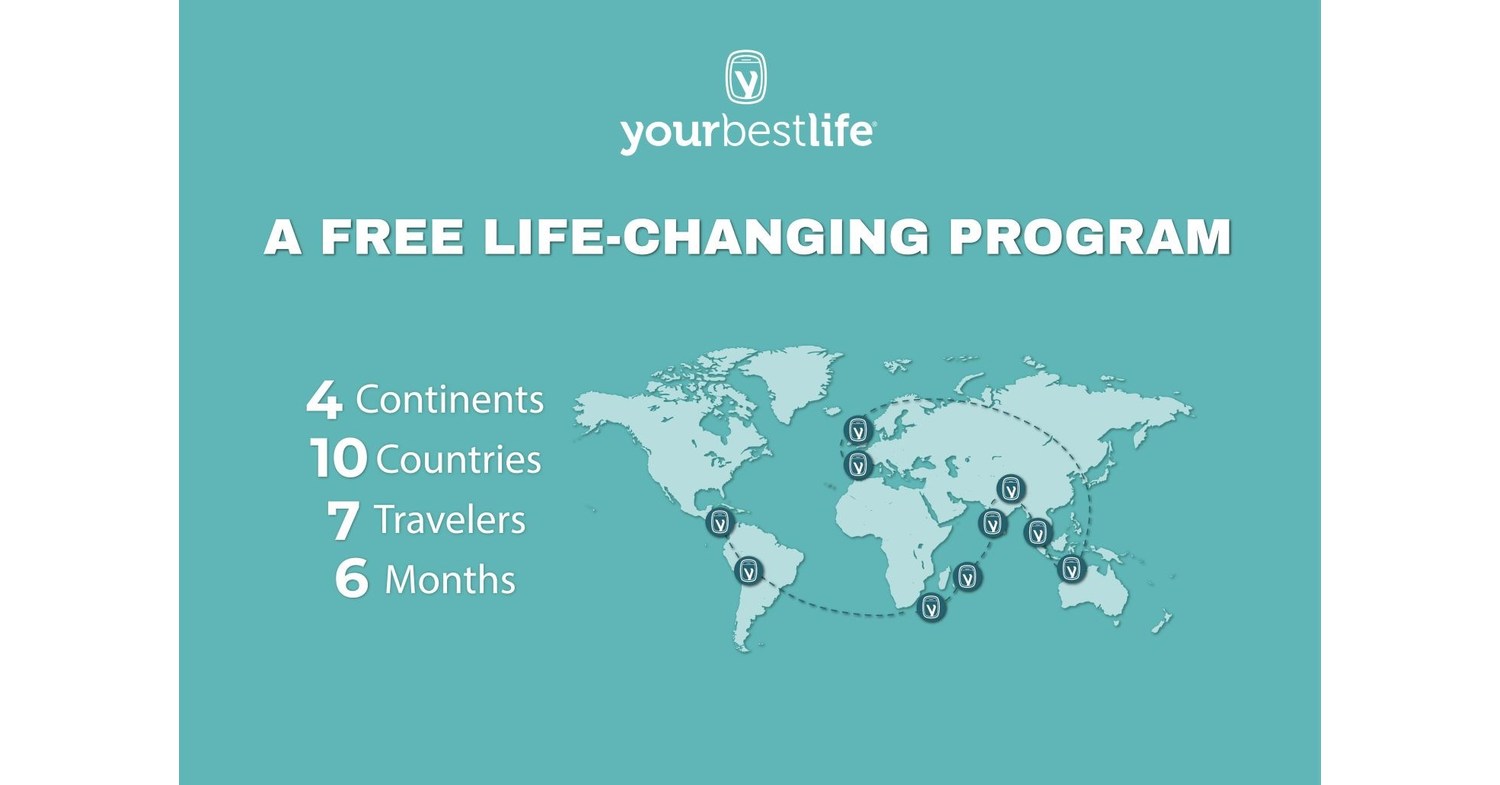 yourbestlife®

A FREE LIFE-CHANGING PROGRAM

4 Continents
10 Countries
7 Travelers
6 Months